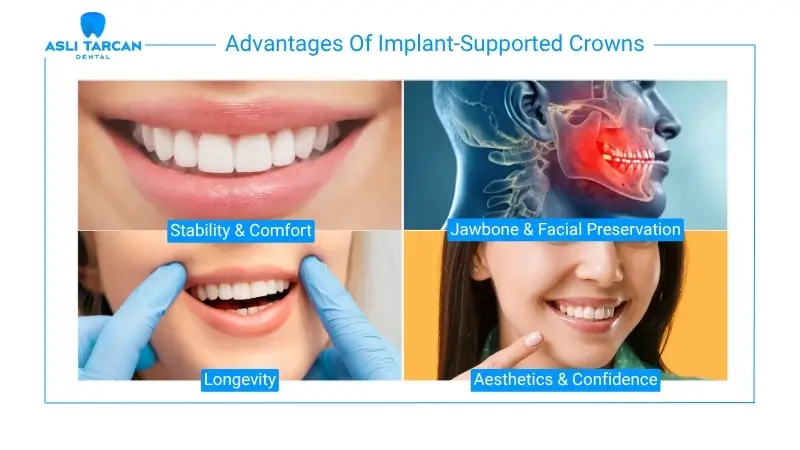 ASLI TARCAN
DENTAL

Advantages Of Implant-Supported Crowns

Stability & Comfort

Jawbone & Facial Preservation

Longevity

Aesthetics & Confidence